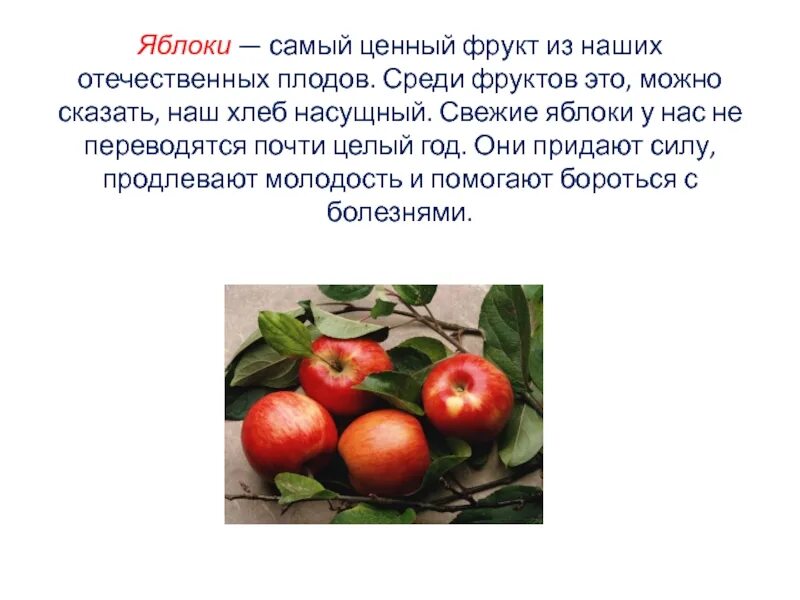 Яблоки — самый ценный фрукт из наших отечественных плодов. Среди фруктов это, можно сказать, наш хлеб насущный. Свежие яблоки у нас не переводятся почти целый год. Они придают силу, продлевают молодость и помогают бороться с болезнями.